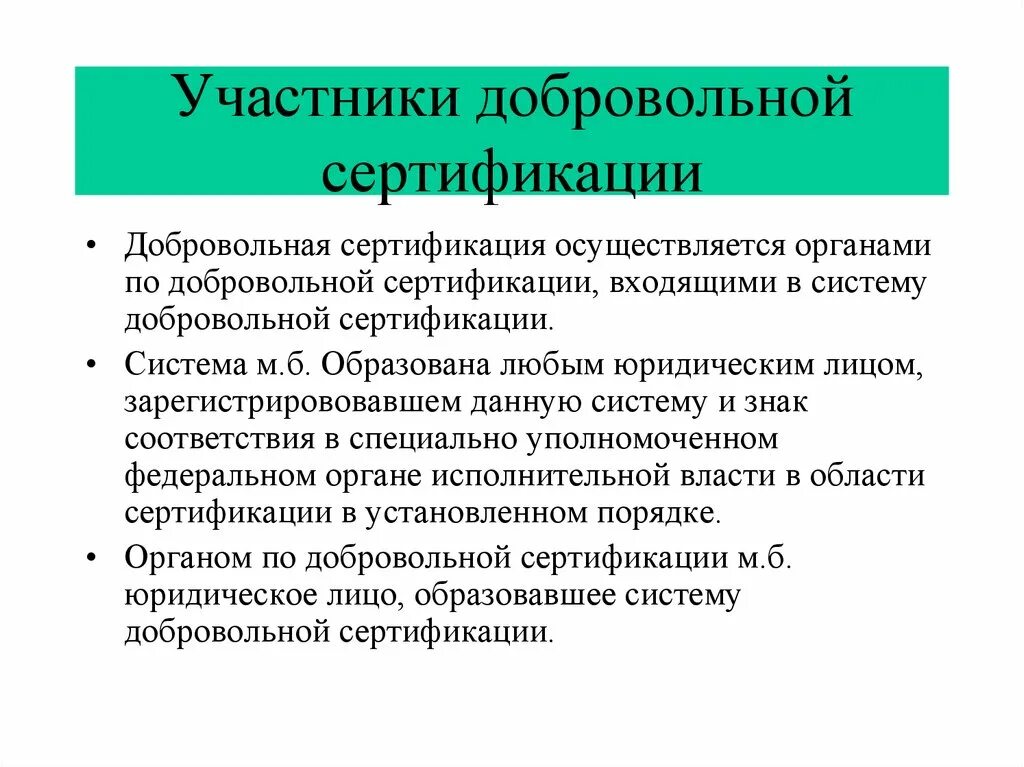 Участники добровольной сертификации

• Добровольная сертификация осуществляется органами по добровольной сертификации, входящими в систему добровольной сертификации.
• Система м.б. Образована любым юридическим лицом, зарегистрирововавшем данную систему и знак соответствия в специально уполномоченном федеральном органе исполнительной власти в области сертификации в установленном порядке.
• Органом по добровольной сертификации м.б. юридическое лицо, образовавшее систему добровольной сертификации.